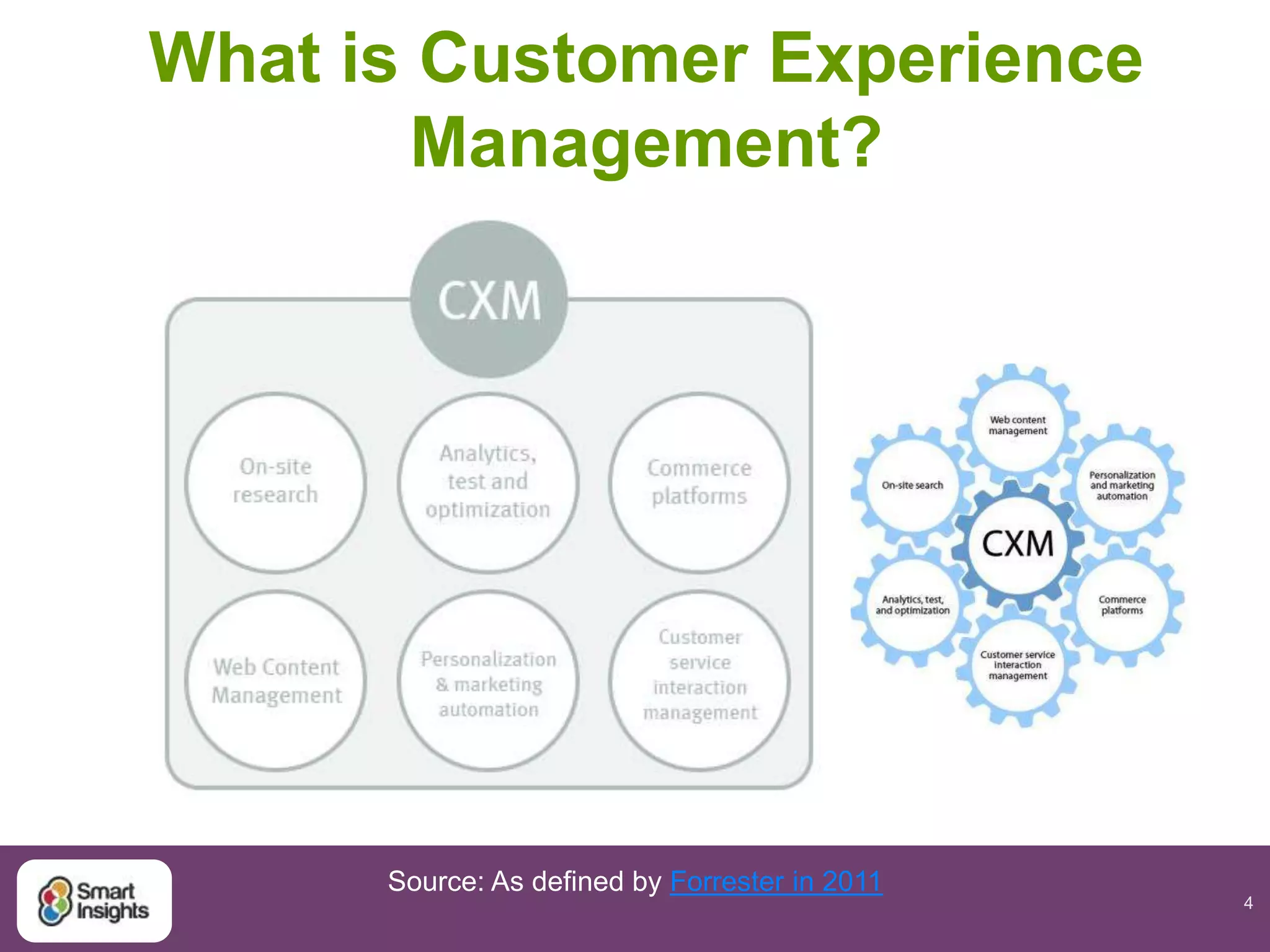 What is Customer Experience Management?

CXM

On-site research

Analytics, test and optimization

Commerce platforms

Web Content Management

Personalization & marketing automation

Customer service interaction management

Web content management

On-site search

Personalization and marketing automation

CXM

Analytics, test, and optimization

Commerce platforms

Customer service interaction management

Smart Insights

Source: As defined by Forrester in 2011

4